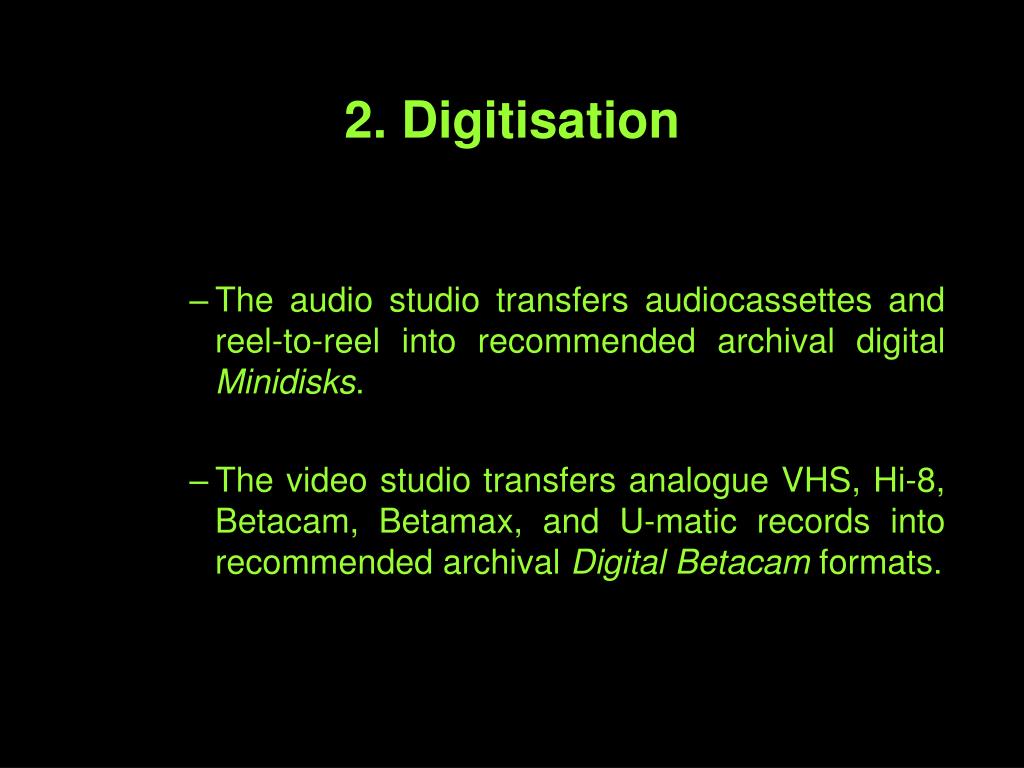 2. Digitisation

– The audio studio transfers audiocassettes and reel-to-reel into recommended archival digital Minidisks.

– The video studio transfers analogue VHS, Hi-8, Betacam, Betamax, and U-matic records into recommended archival Digital Betacam formats.